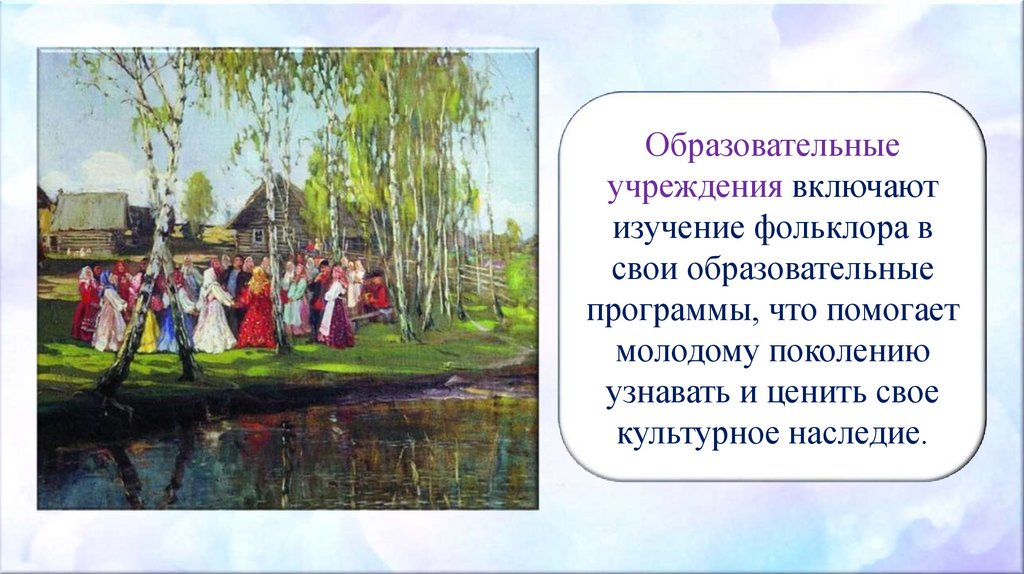 Образовательные учреждения включают изучение фольклора в свои образовательные программы, что помогает молодому поколению узнавать и ценить свое культурное наследие.